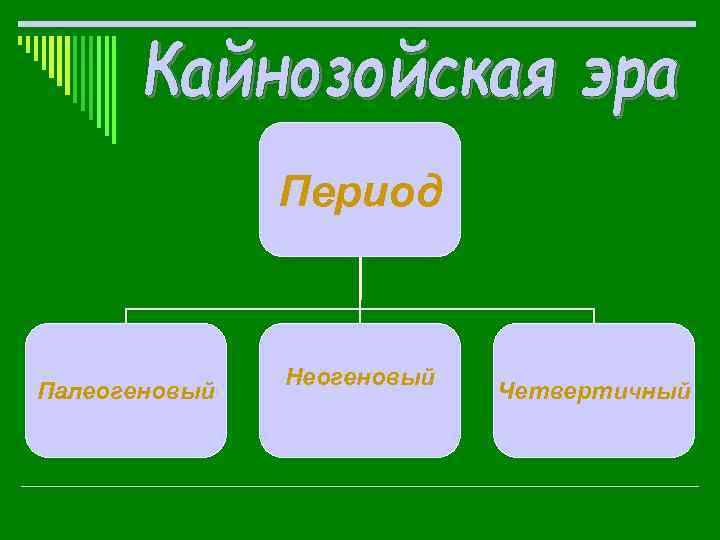 Кайнозойская эра

Период

Палеогеновый

Неогеновый

Четвертичный